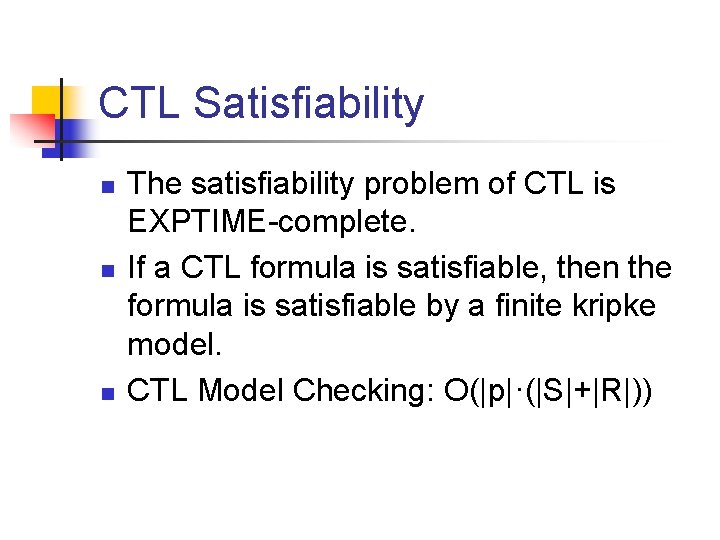 CTL Satisfiability

- The satisfiability problem of CTL is EXPTIME-complete.
- If a CTL formula is satisfiable, then the formula is satisfiable by a finite kripke model.
- CTL Model Checking: $O(|p| \cdot (|S|+|R|))$